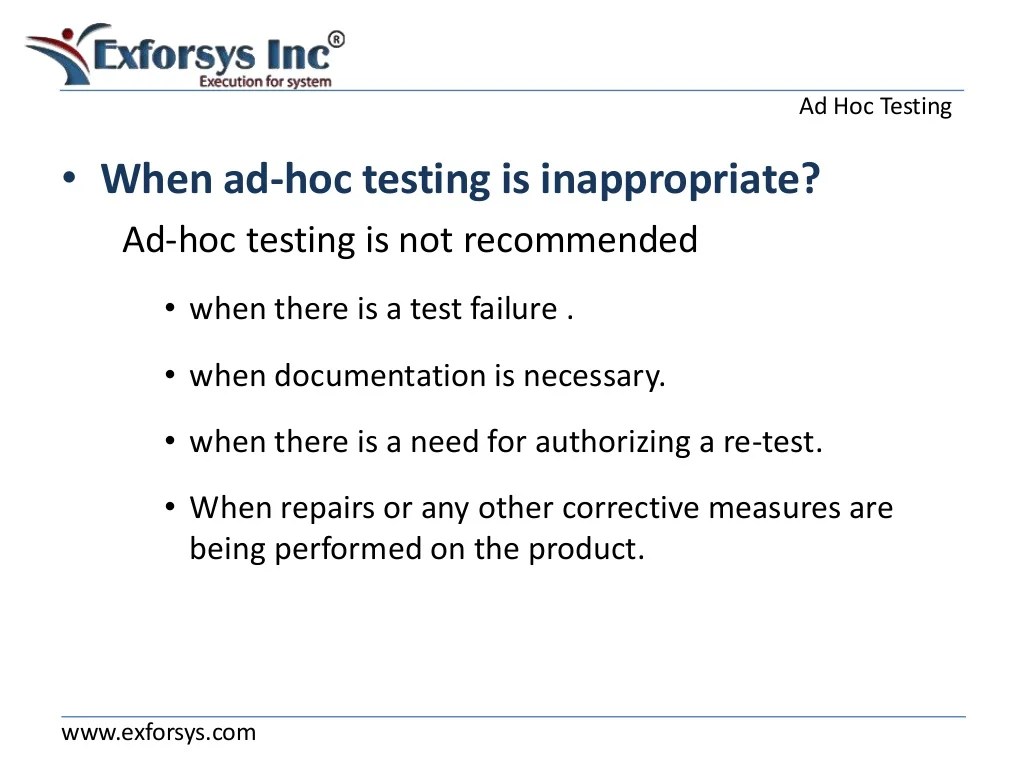 Exforsys Inc®
Execution for system

Ad Hoc Testing

• When ad-hoc testing is inappropriate?

Ad-hoc testing is not recommended

• when there is a test failure .

• when documentation is necessary.

• when there is a need for authorizing a re-test.

• When repairs or any other corrective measures are being performed on the product.

www.exforsys.com